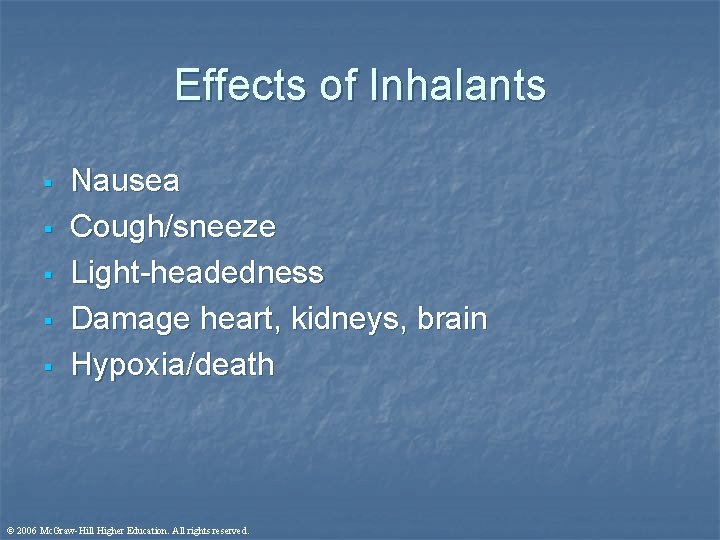 Effects of Inhalants

- Nausea
- Cough/sneeze
- Light-headedness
- Damage heart, kidneys, brain
- Hypoxia/death

© 2006 McGraw-Hill Higher Education. All rights reserved.